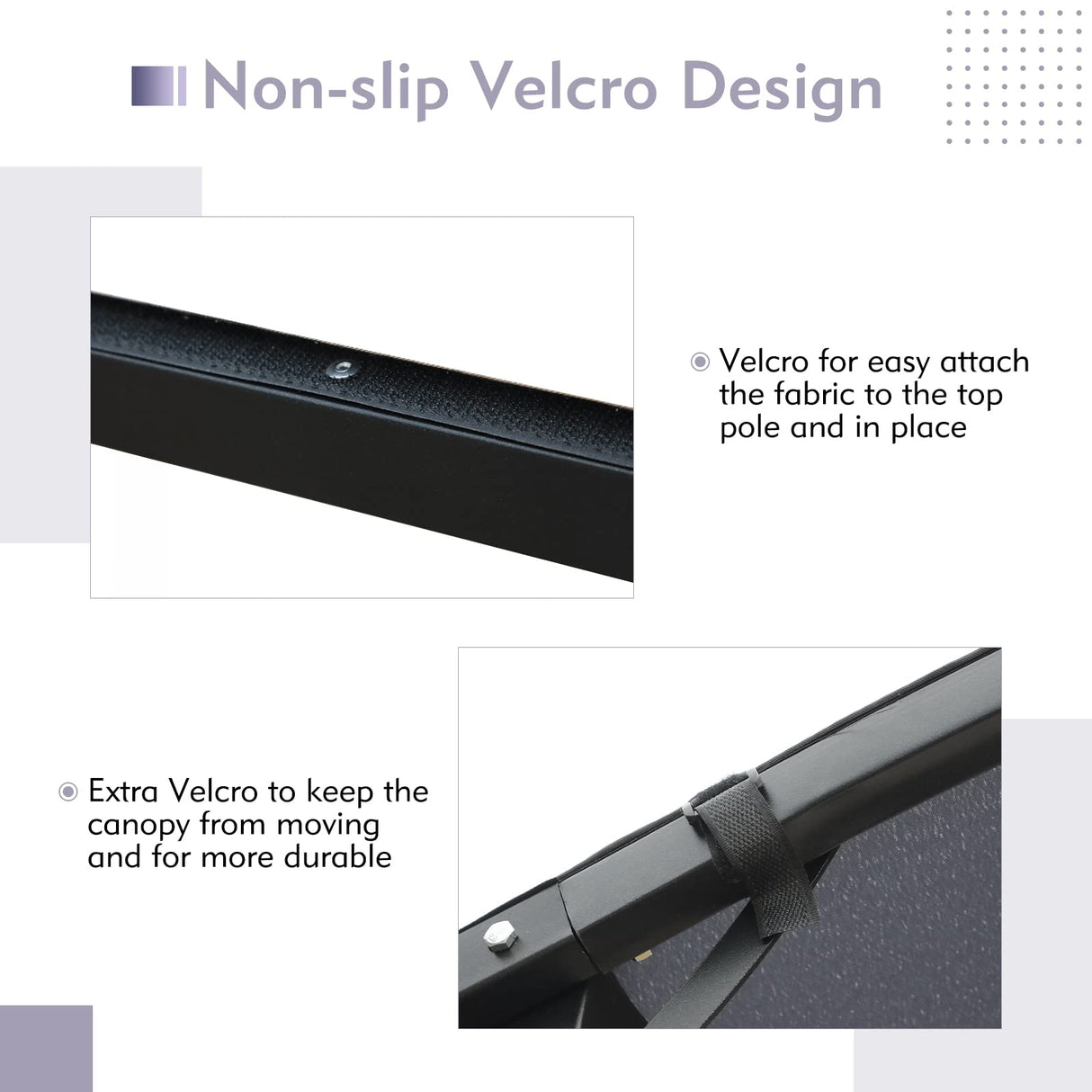 Non-slip Velcro Design

Velcro for easy attach the fabric to the top pole and in place

Extra Velcro to keep the canopy from moving and for more durable